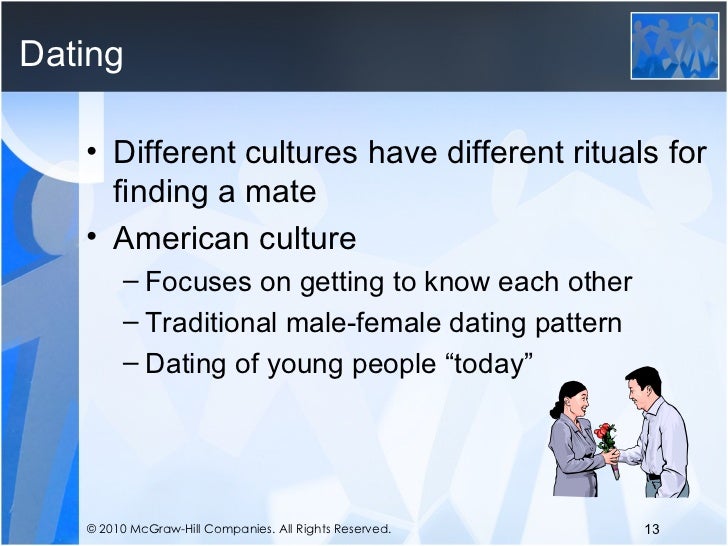 Dating

• Different cultures have different rituals for finding a mate
• American culture
– Focuses on getting to know each other
– Traditional male-female dating pattern
– Dating of young people “today”

© 2010 McGraw-Hill Companies. All Rights Reserved.

13